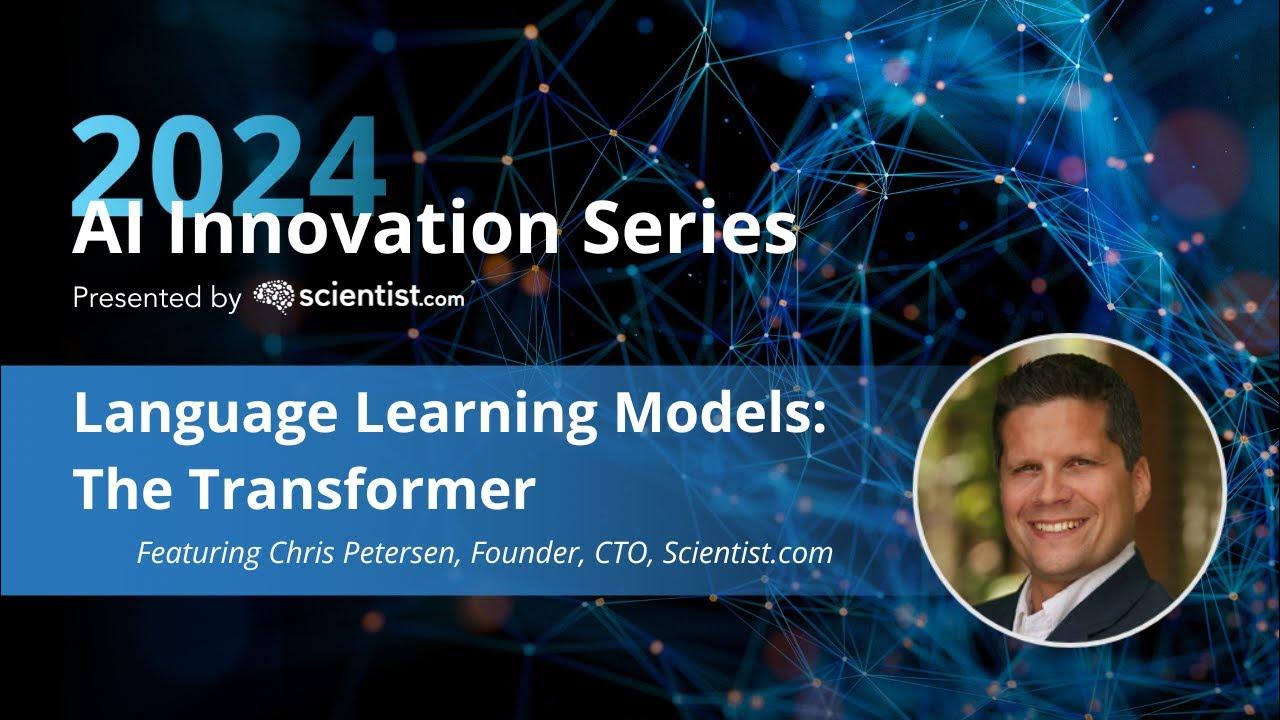 2024
AI Innovation Series
Presented by scientist.com

Language Learning Models:
The Transformer

Featuring Chris Petersen, Founder, CTO, Scientist.com